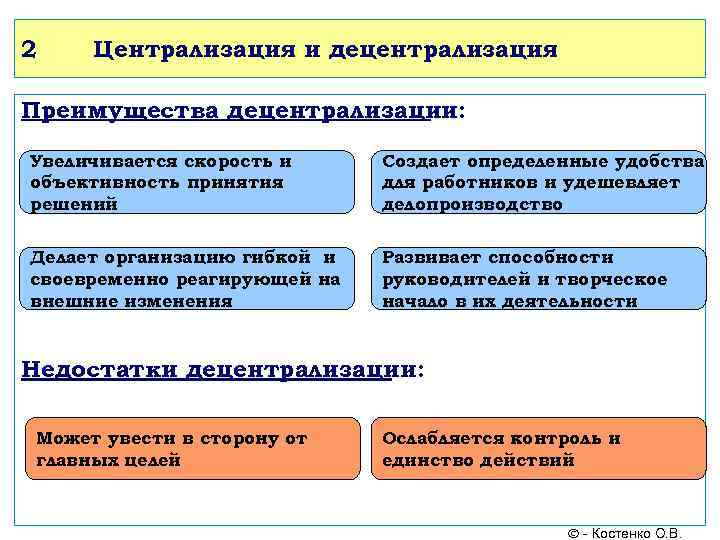 2 Централизация и децентрализация

Преимущества децентрализации:

Увеличивается скорость и объективность принятия решений

Создает определенные удобства для работников и удешевляет делопроизводство

Делает организацию гибкой и своевременно реагирующей на внешние изменения

Развивает способности руководителей и творческое начало в их деятельности

Недостатки децентрализации:

Может увести в сторону от главных целей

Ослабляется контроль и единство действий

© - Костенко О.В.